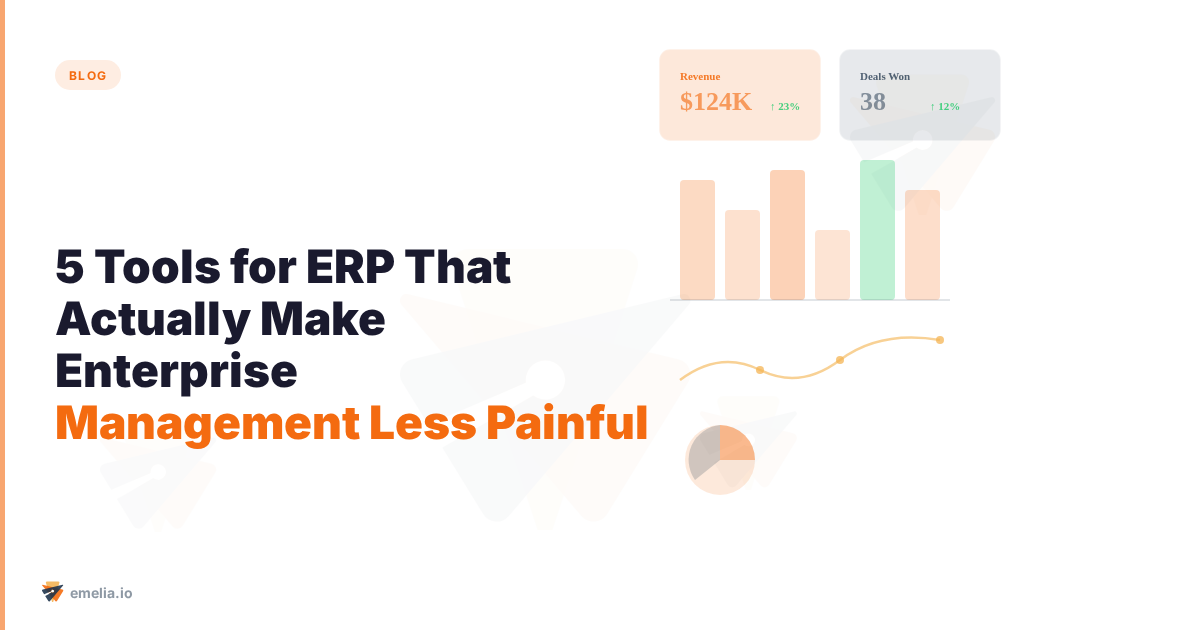 BLOG

Revenue
$124K ↑ 23%

Deals Won
38 ↑ 12%

5 Tools for ERP That Actually Make Enterprise Management Less Painful

emelia.io